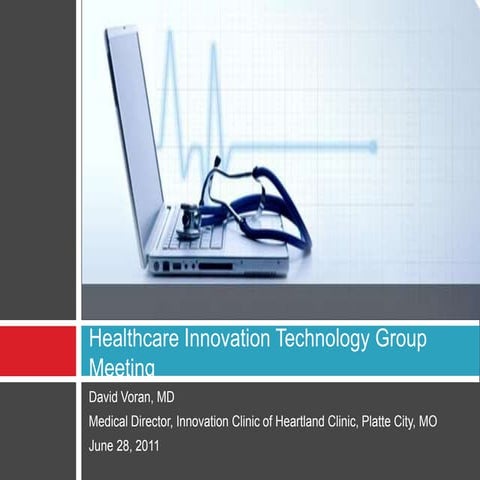 Healthcare Innovation Technology Group Meeting

David Voran, MD

Medical Director, Innovation Clinic of Heartland Clinic, Platte City, MO

June 28, 2011